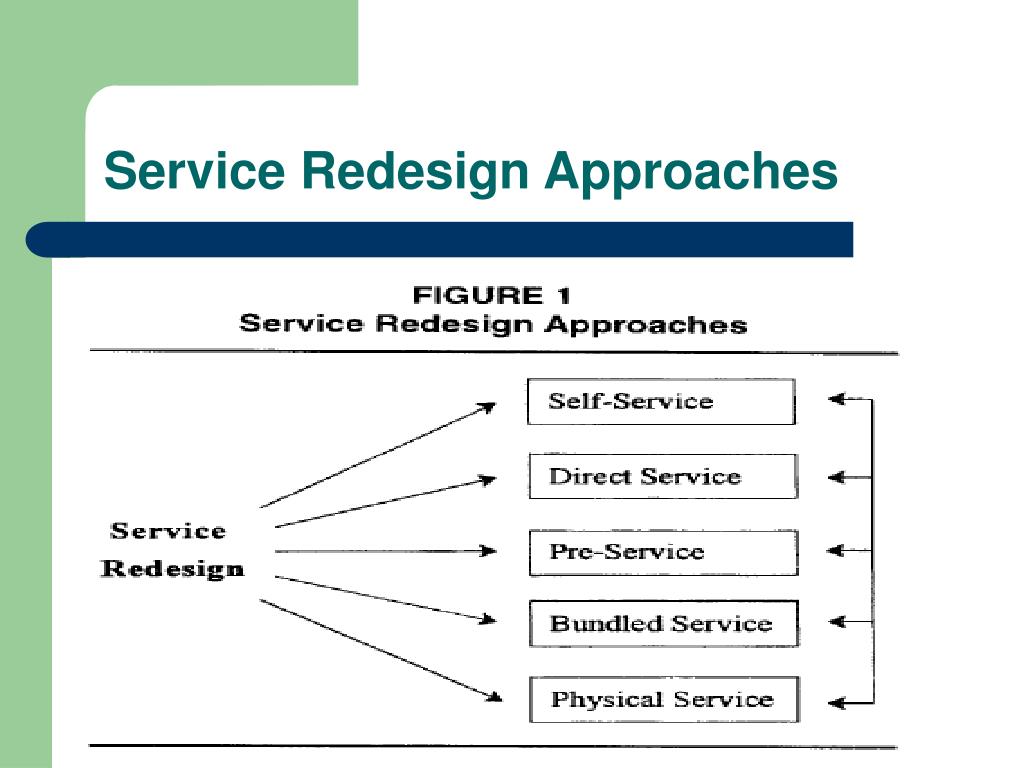 Service Redesign Approaches

FIGURE 1
Service Redesign Approaches

Service Redesign

Self-Service

Direct Service

Pre-Service

Bundled Service

Physical Service